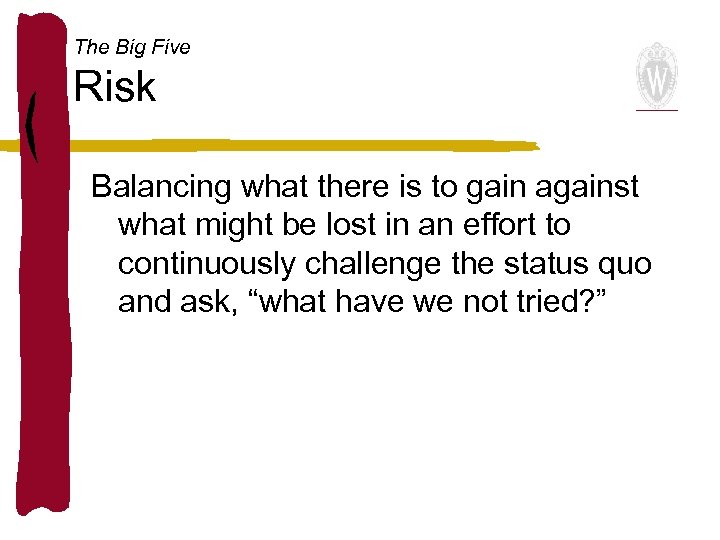 The Big Five
Risk

W

Balancing what there is to gain against what might be lost in an effort to continuously challenge the status quo and ask, “what have we not tried?”